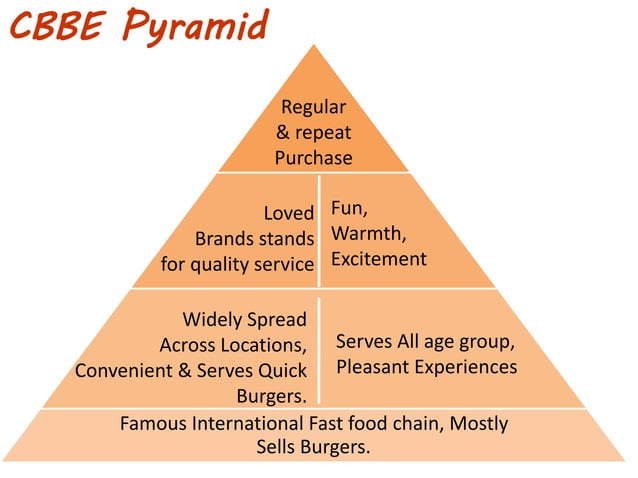 CBBE Pyramid

Regular & repeat Purchase

Loved Brands stands for quality service

Fun, Warmth, Excitement

Widely Spread Across Locations, Convenient & Serves Quick Burgers.

Serves All age group, Pleasant Experiences

Famous International Fast food chain, Mostly Sells Burgers.